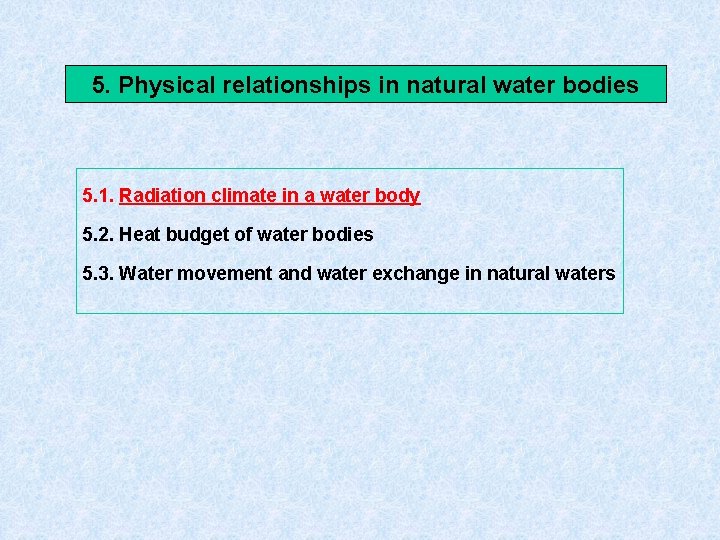 5. Physical relationships in natural water bodies

5.1. Radiation climate in a water body

5.2. Heat budget of water bodies

5.3. Water movement and water exchange in natural waters